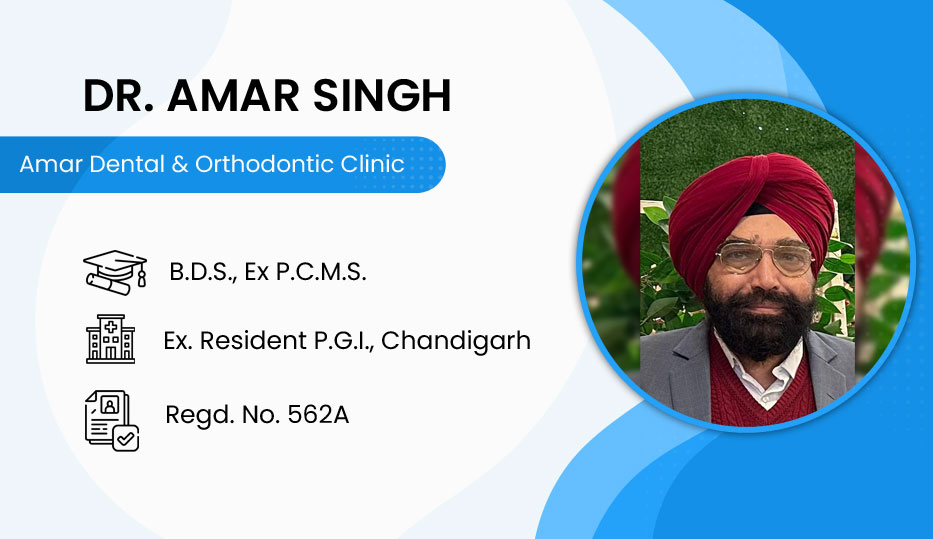 DR. AMAR SINGH

Amar Dental & Orthodontic Clinic

B.D.S., Ex P.C.M.S.

Ex. Resident P.G.I., Chandigarh

Regd. No. 562A